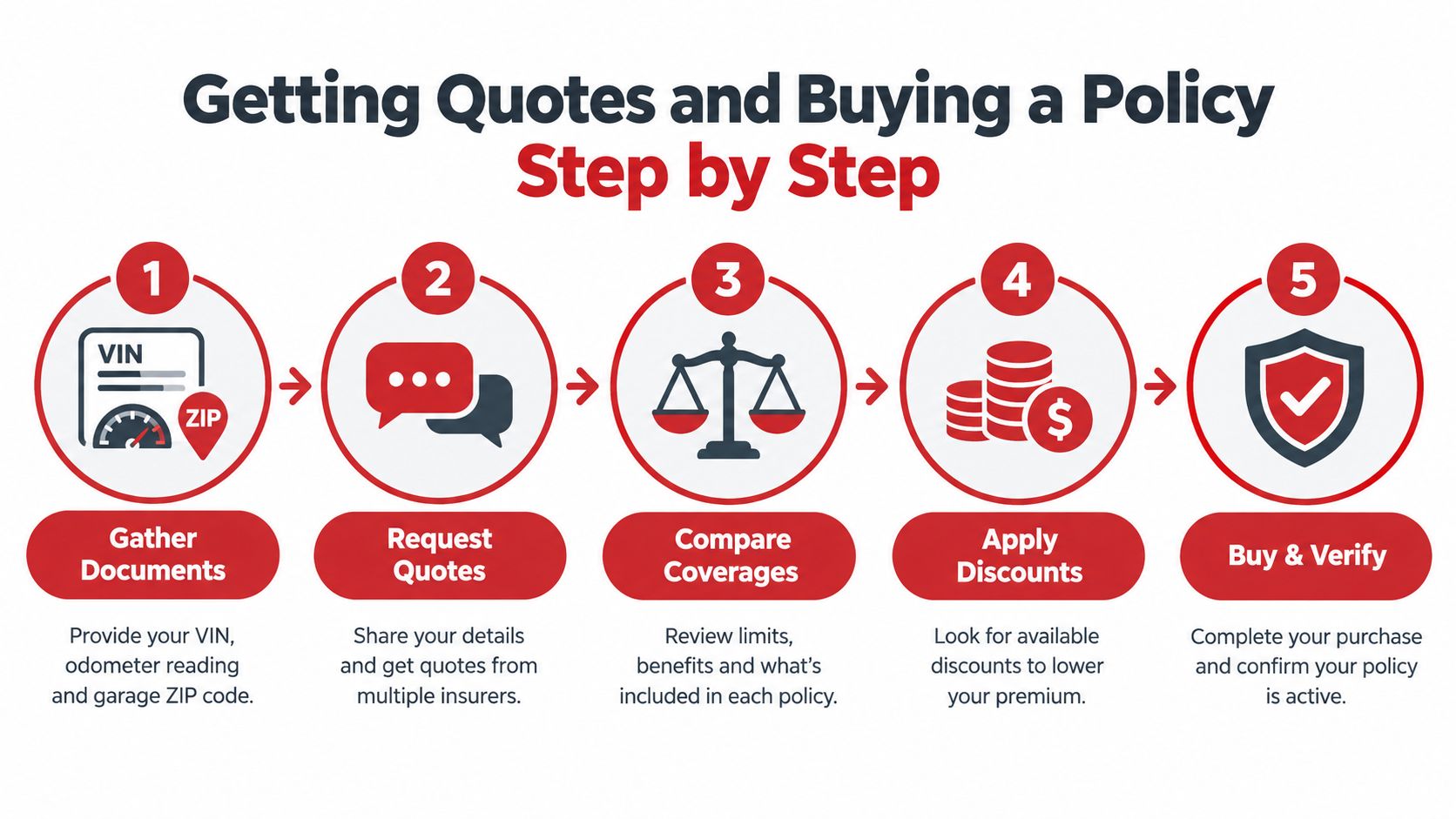 Getting Quotes and Buying a Policy
Step by Step

1
VIN
ZIP
Gather Documents
Provide your VIN, odometer reading and garage ZIP code.

2
Request Quotes
Share your details and get quotes from multiple insurers.

3
Compare Coverages
Review limits, benefits and what's included in each policy.

4
$
Apply Discounts
Look for available discounts to lower your premium.

5
Buy & Verify
Complete your purchase and confirm your policy is active.